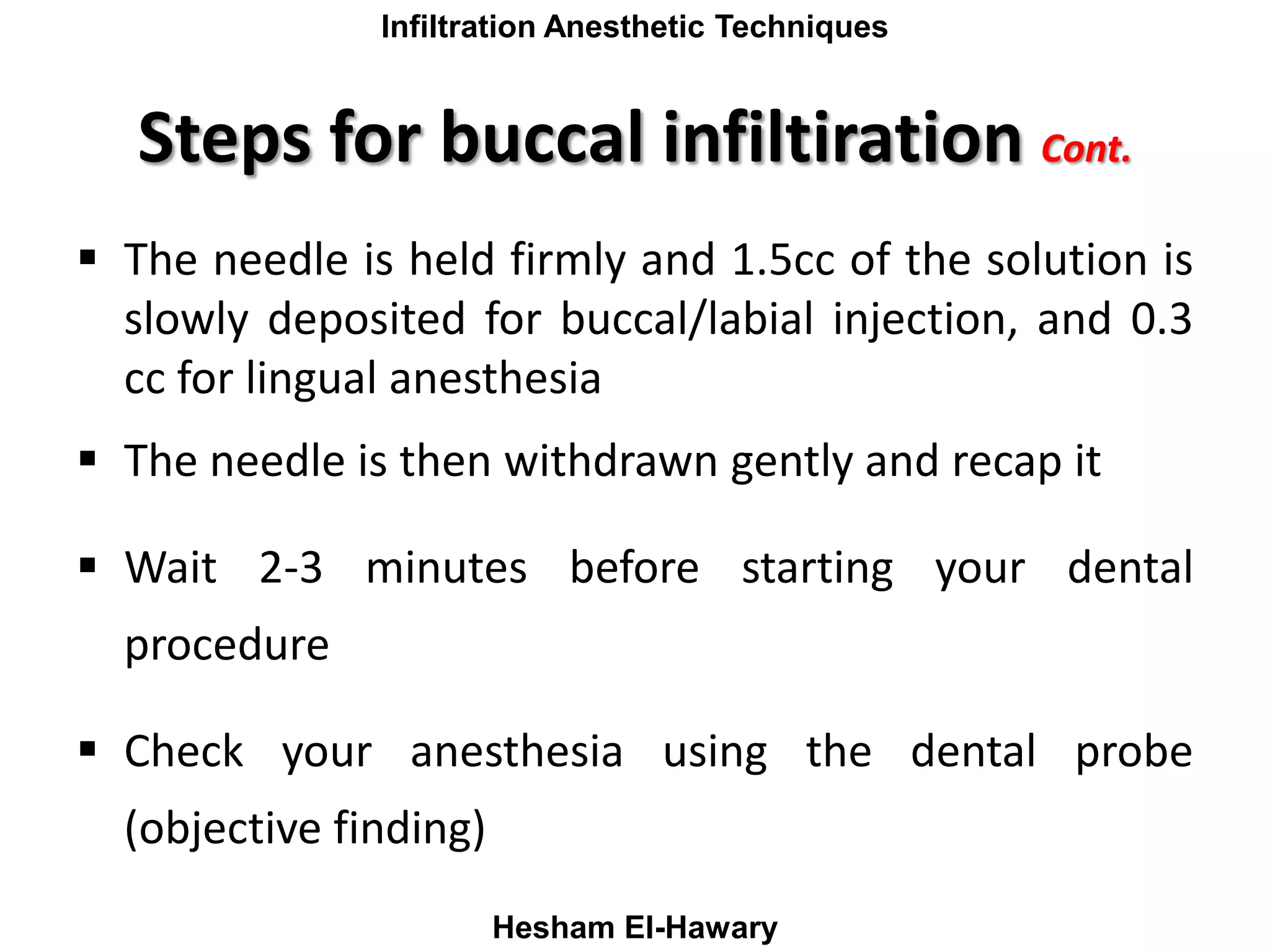 Infiltration Anesthetic Techniques

Steps for buccal infiltiration Cont.

▪ The needle is held firmly and 1.5cc of the solution is slowly deposited for buccal/labial injection, and 0.3 cc for lingual anesthesia

▪ The needle is then withdrawn gently and recap it

▪ Wait 2-3 minutes before starting your dental procedure

▪ Check your anesthesia using the dental probe (objective finding)

Hesham El-Hawary